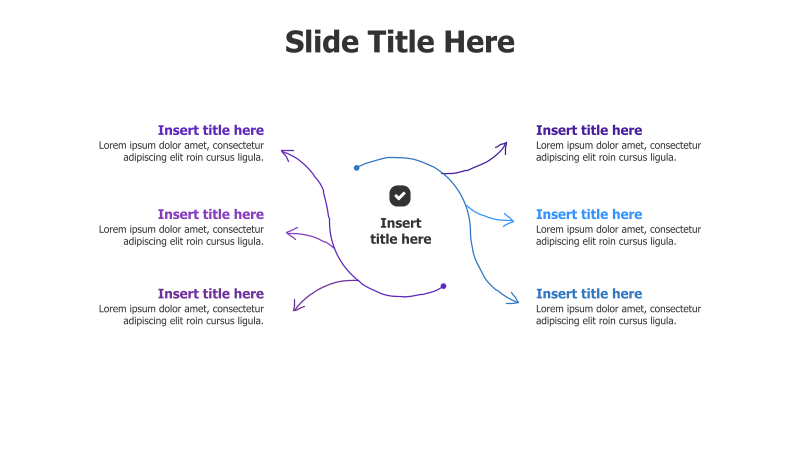 Slide Title Here

Insert title here
Lorem ipsum dolor amet, consectetur adipiscing elit roin cursus ligula.

Insert title here
Lorem ipsum dolor amet, consectetur adipiscing elit roin cursus ligula.

Insert title here
Lorem ipsum dolor amet, consectetur adipiscing elit roin cursus ligula.

Insert title here

Insert title here
Lorem ipsum dolor amet, consectetur adipiscing elit roin cursus ligula.

Insert title here
Lorem ipsum dolor amet, consectetur adipiscing elit roin cursus ligula.

Insert title here
Lorem ipsum dolor amet, consectetur adipiscing elit roin cursus ligula.